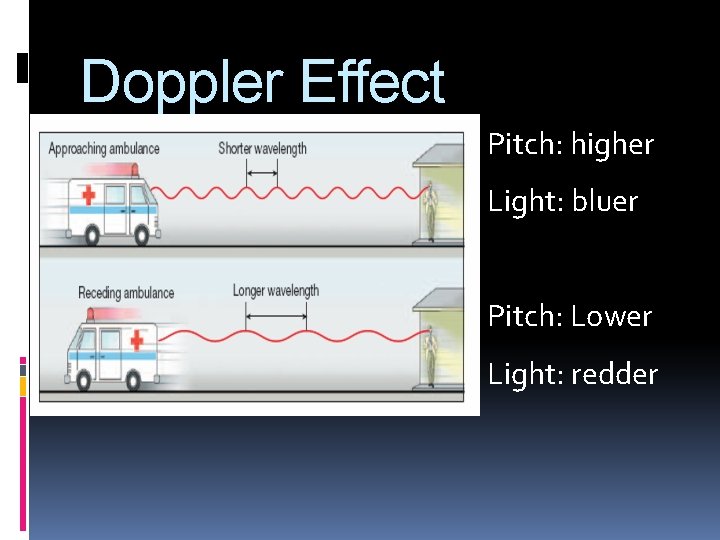 Doppler Effect

Approaching ambulance

Shorter wavelength

Receding ambulance

Longer wavelength

Pitch: higher

Light: bluer

Pitch: Lower

Light: redder